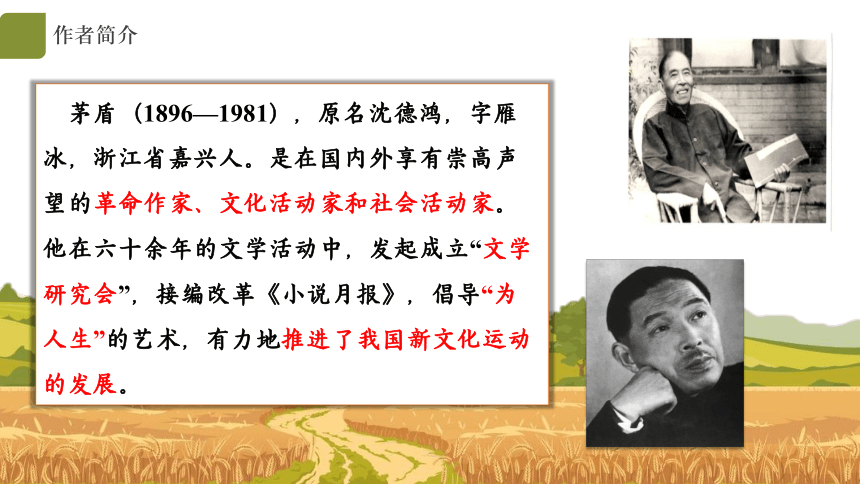 作者简介

茅盾（1896—1981），原名沈德鸿，字雁冰，浙江省嘉兴人。是在国内外享有崇高声望的革命作家、文化活动家和社会活动家。他在六十余年的文学活动中，发起成立“文学研究会”，接编改革《小说月报》，倡导“为人生”的艺术，有力地推进了我国新文化运动的发展。